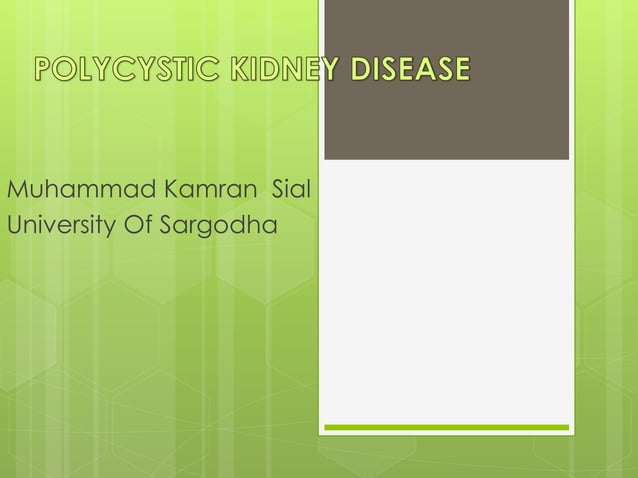 POLYCYSTIC KIDNEY DISEASE

Muhammad Kamran Sial
University Of Sargodha